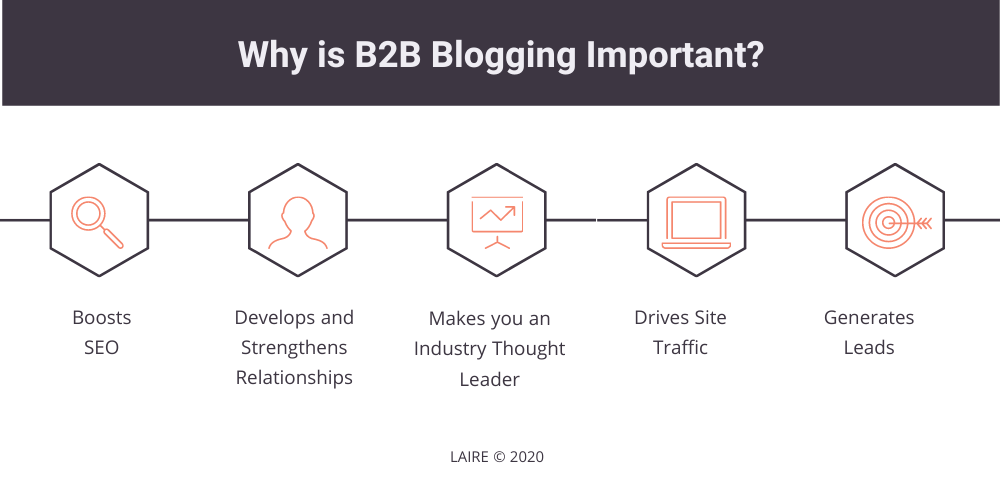 Why is B2B Blogging Important?

Boosts SEO

Develops and Strengthens Relationships

Makes you an Industry Thought Leader

Drives Site Traffic

Generates Leads

LAIRE © 2020